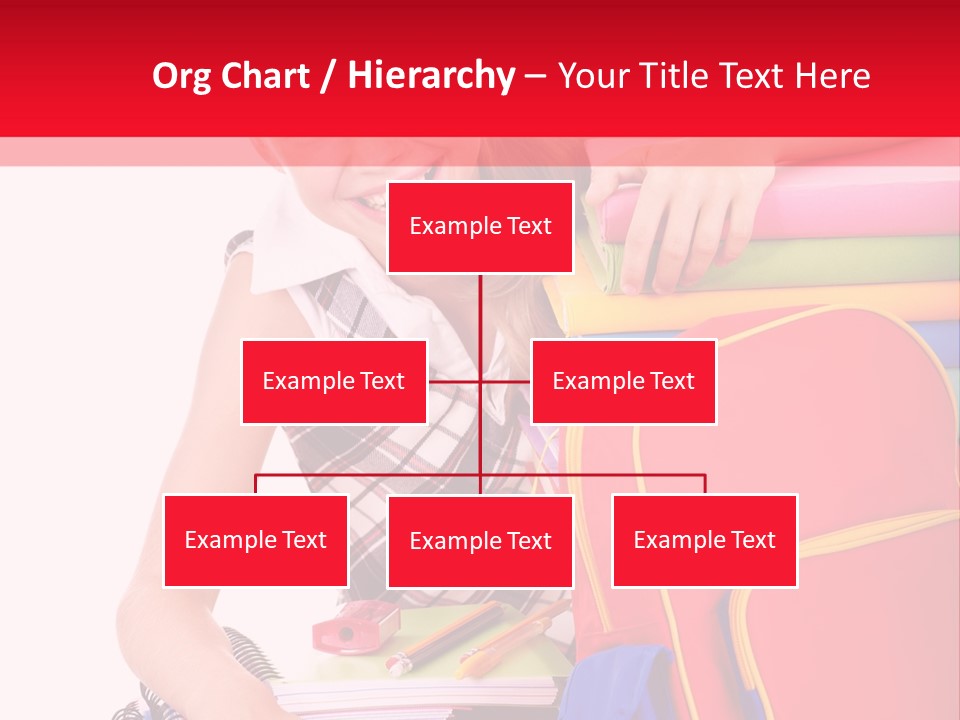 Org Chart / Hierarchy – Your Title Text Here

Example Text

Example Text

Example Text

Example Text

Example Text

Example Text